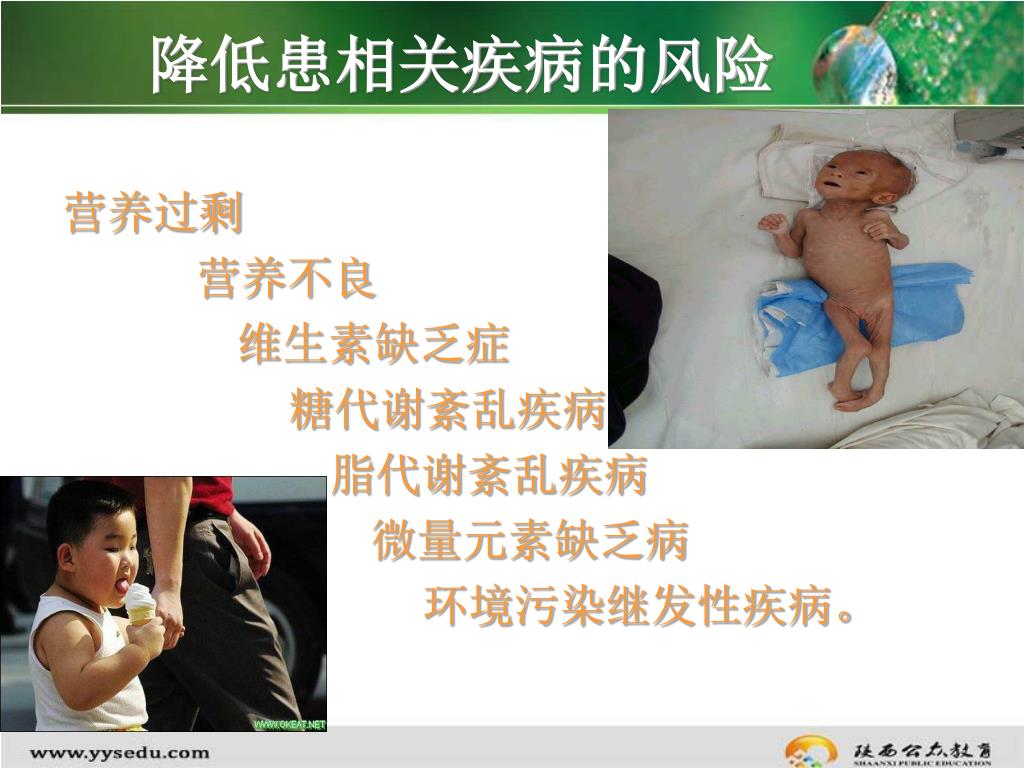 降低患相关疾病的风险

营养过剩

营养不良

维生素缺乏症

糖代谢紊乱疾病

脂代谢紊乱疾病

微量元素缺乏病

环境污染继发性疾病。

WWW.OKEAT.NET

www.yysedu.com

陕西公众教育
SHAANXI PUBLIC EDUCATION